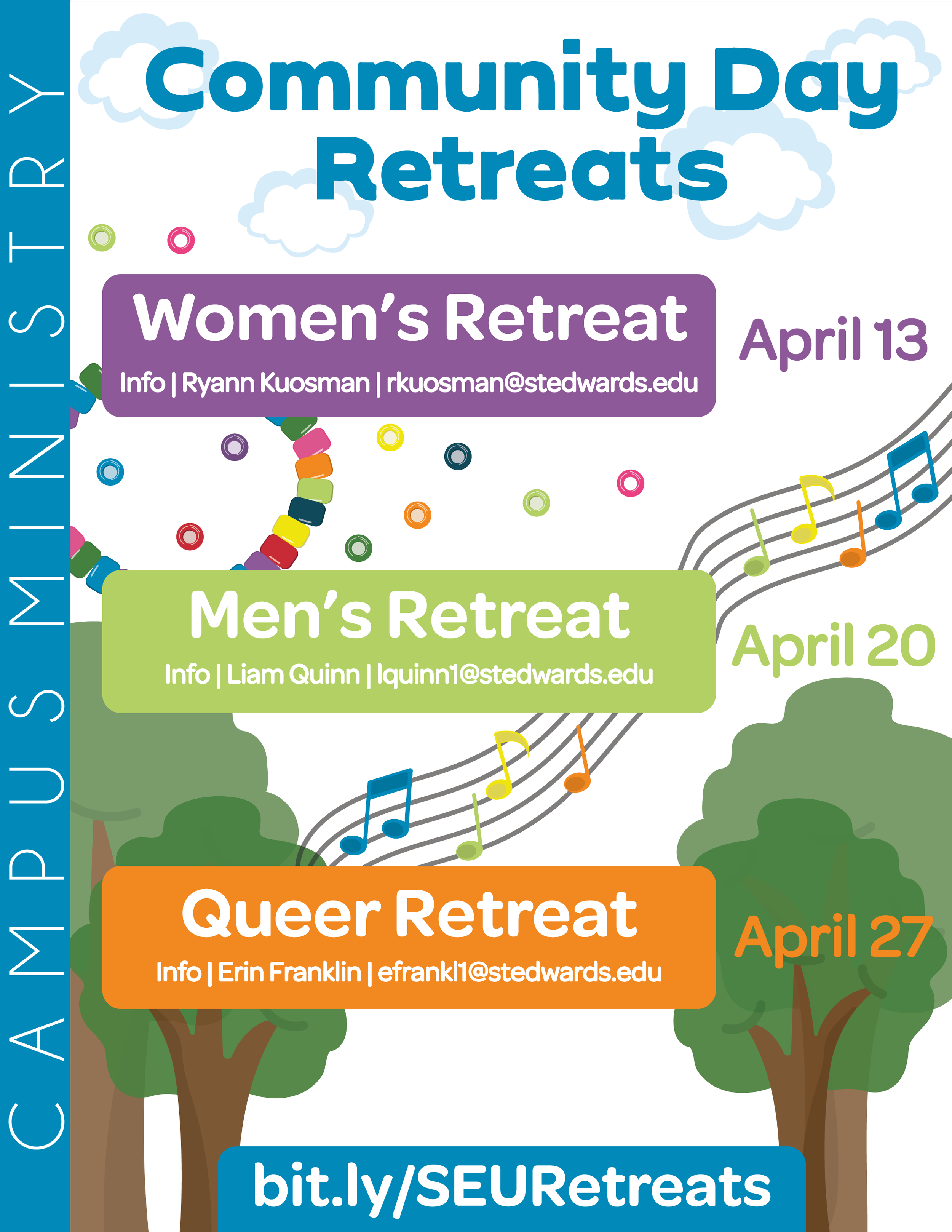 CAMPUS MINISTRY

Community Day Retreats

Women's Retreat
Info | Ryann Kuosman | rkuosman@stedwards.edu

April 13

Men's Retreat
Info | Liam Quinn | lquinn1@stedwards.edu

April 20

Queer Retreat
Info | Erin Franklin | efrankl1@stedwards.edu

April 27

bit.ly/SEURetreats